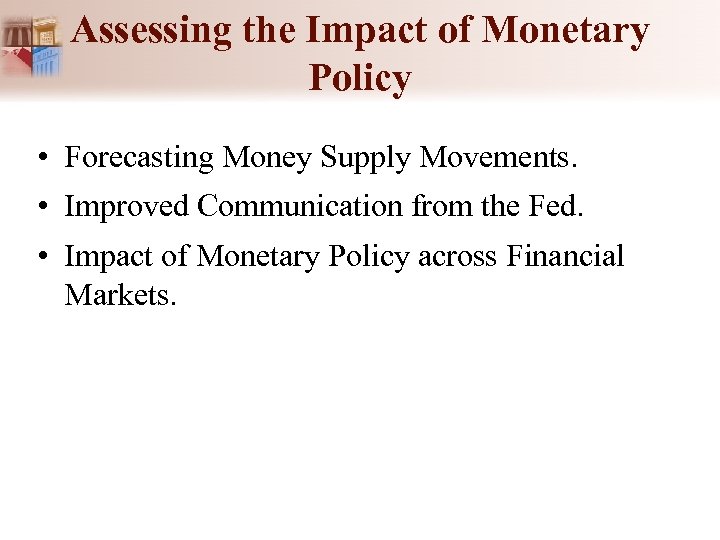 Assessing the Impact of Monetary Policy

• Forecasting Money Supply Movements.
• Improved Communication from the Fed.
• Impact of Monetary Policy across Financial Markets.